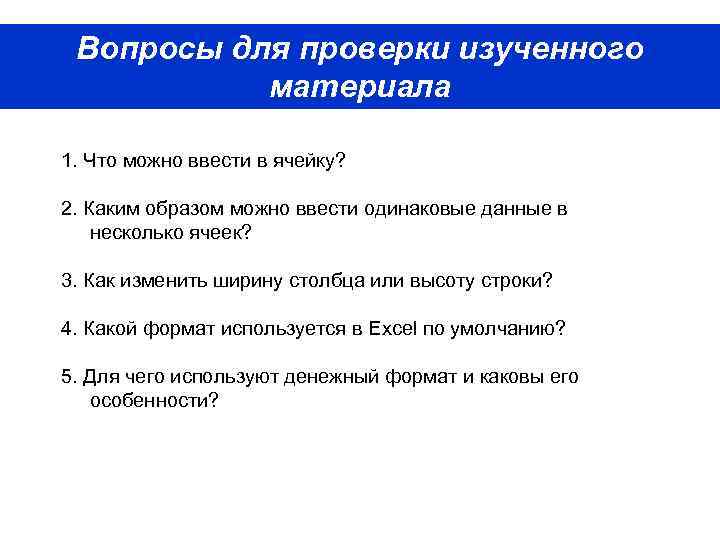 Вопросы для проверки изученного материала

1. Что можно ввести в ячейку?

2. Каким образом можно ввести одинаковые данные в несколько ячеек?

3. Как изменить ширину столбца или высоту строки?

4. Какой формат используется в Excel по умолчанию?

5. Для чего используют денежный формат и каковы его особенности?